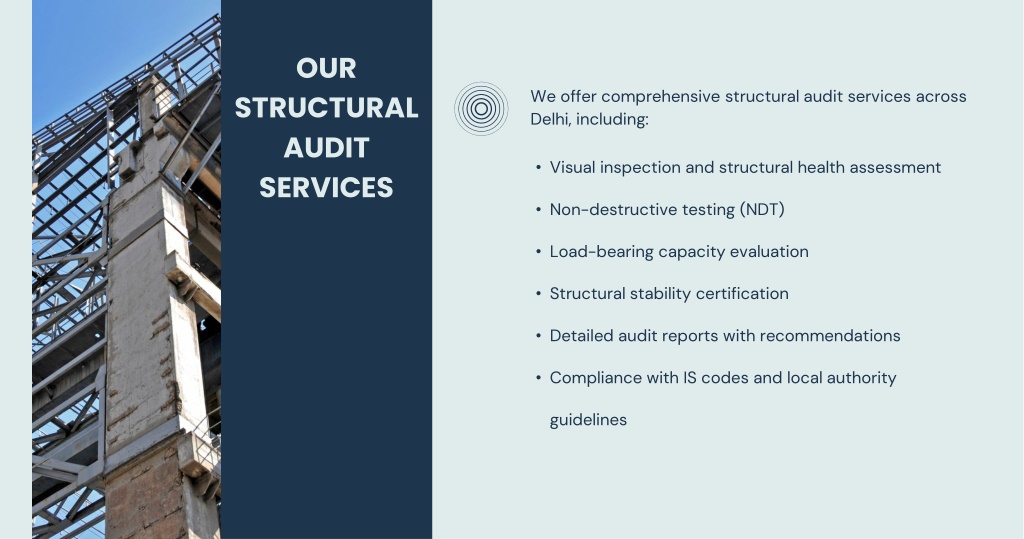 OUR STRUCTURAL AUDIT SERVICES

We offer comprehensive structural audit services across Delhi, including:

• Visual inspection and structural health assessment
• Non-destructive testing (NDT)
• Load-bearing capacity evaluation
• Structural stability certification
• Detailed audit reports with recommendations
• Compliance with IS codes and local authority guidelines